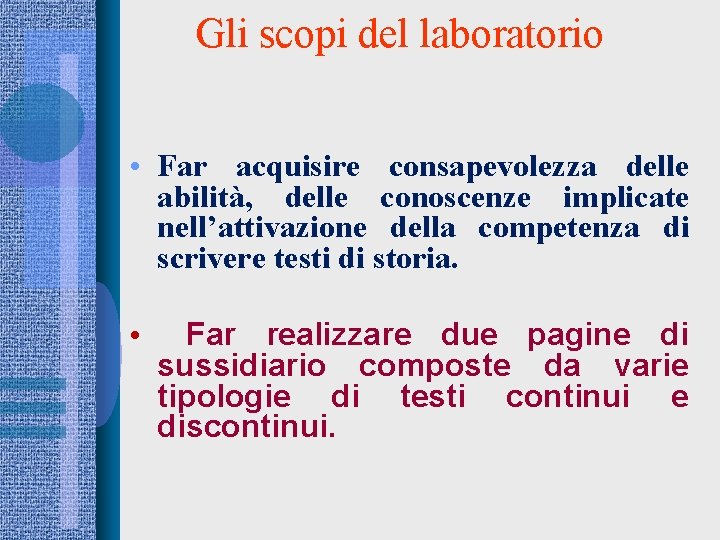 Gli scopi del laboratorio

• Far acquisire consapevolezza delle abilità, delle conoscenze implicate nell’attivazione della competenza di scrivere testi di storia.

• Far realizzare due pagine di sussidiario composte da varie tipologie di testi continui e discontinui.